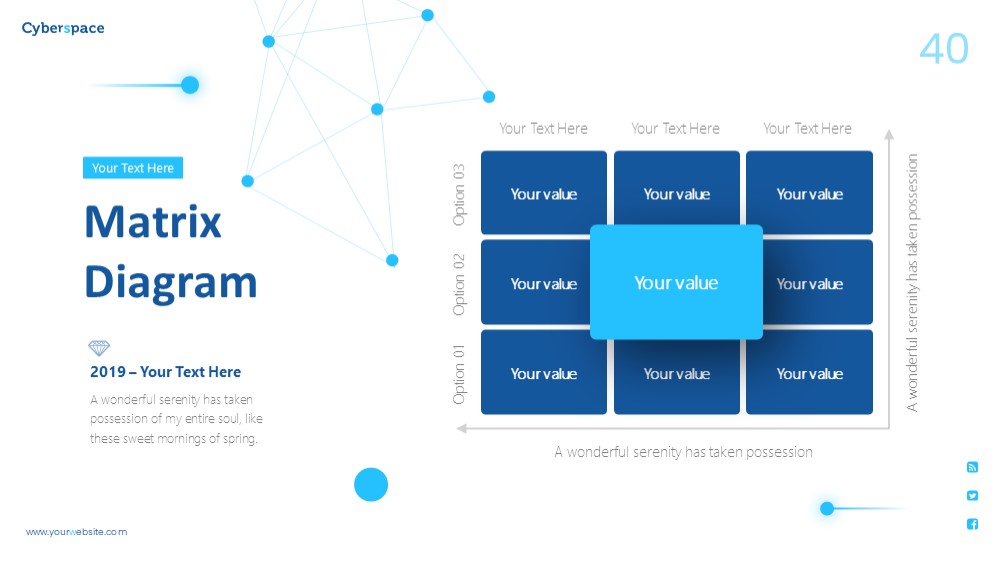 Cyberspace

40

Your Text Here

Matrix Diagram

2019 – Your Text Here

A wonderful serenity has taken possession of my entire soul, like these sweet mornings of spring.

| | Your Text Here | Your Text Here | Your Text Here |
|---|---|---|---|
| Option 03 | Your value | Your value | Your value |
| Option 02 | Your value | Your value | Your value |
| Option 01 | Your value | Your value | Your value |

A wonderful serenity has taken possession

A wonderful serenity has taken possession

www.yourwebsite.com